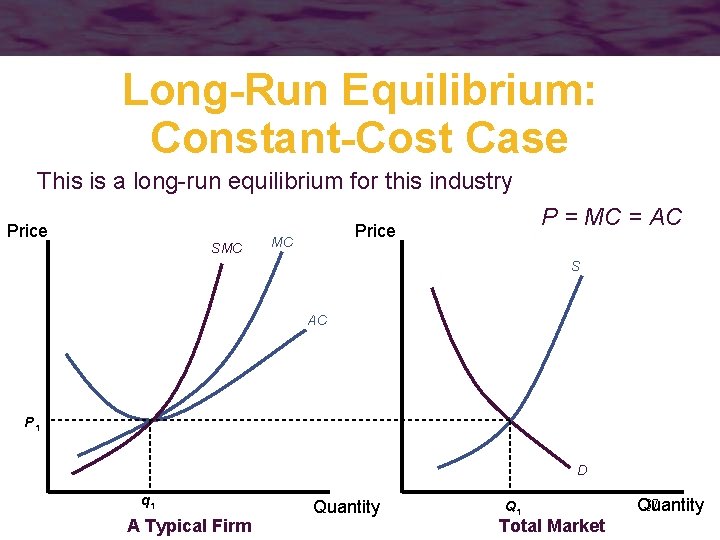 Long-Run Equilibrium: Constant-Cost Case

This is a long-run equilibrium for this industry

$P = MC = AC$

Price

SMC

MC

AC

$P_1$

$q_1$

Quantity

A Typical Firm

Price

S

D

$Q_1$

Quantity

Total Market